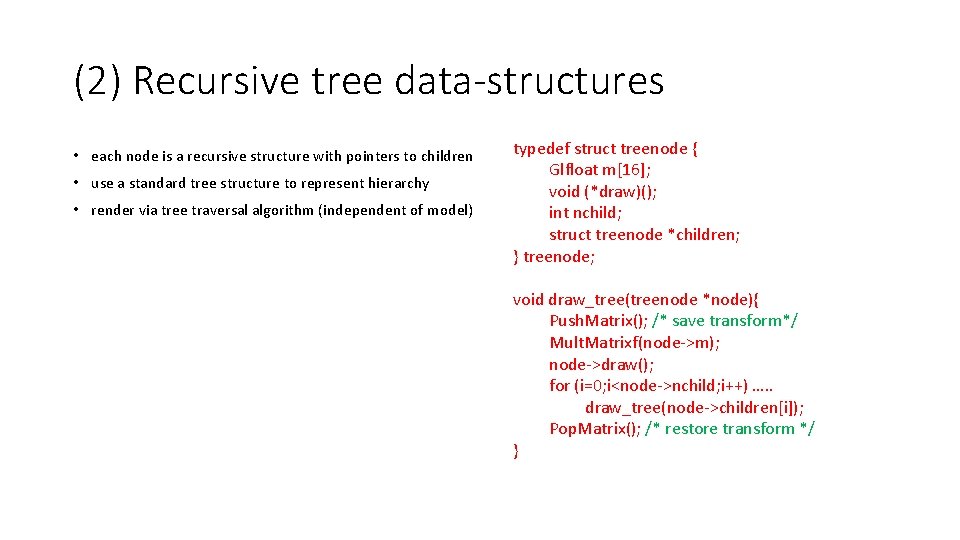 (2) Recursive tree data-structures

• each node is a recursive structure with pointers to children
• use a standard tree structure to represent hierarchy
• render via tree traversal algorithm (independent of model)

typedef struct treenode {
Glfloat m[16];
void (*draw)();
int nchild;
struct treenode *children;
} treenode;

void draw_tree(treenode *node){
PushMatrix(); /* save transform*/
MultMatrixf(node->m);
node->draw();
for (i=0;i<node->nchild;i++) …..
draw_tree(node->children[i]);
PopMatrix(); /* restore transform */
}